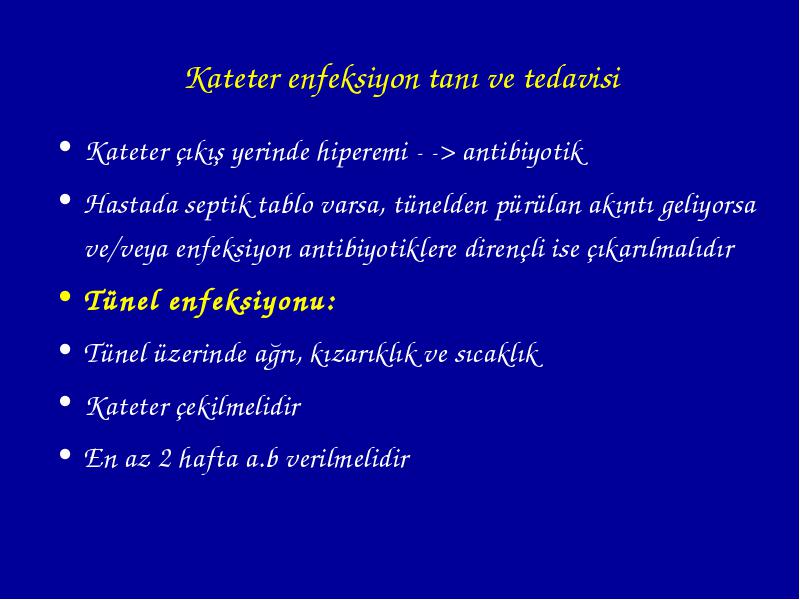 Kateter enfeksiyon tanı ve tedavisi

• Kateter çıkış yerinde hiperemi - -> antibiyotik

• Hastada septik tablo varsa, tünelden pürülan akıntı geliyorsa ve/veya enfeksiyon antibiyotiklere dirençli ise çıkarılmalıdır

• Tünel enfeksiyonu:

• Tünel üzerinde ağrı, kızarıklık ve sıcaklık

• Kateter çekilmelidir

• En az 2 hafta a.b verilmelidir